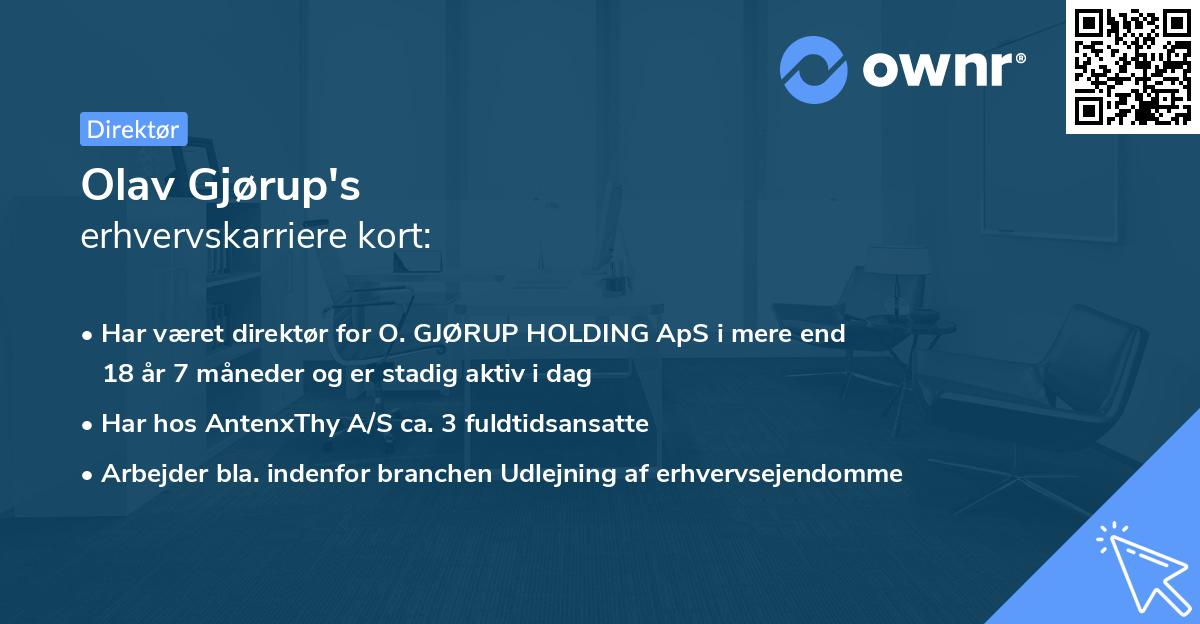 ownr®

Direktør

Olav Gjørup's
erhvervskarriere kort:

• Har været direktør for O. GJØRUP HOLDING ApS i mere end 18 år 7 måneder og er stadig aktiv i dag

• Har hos AntenxThy A/S ca. 3 fuldtidsansatte

• Arbejder bla. indenfor branchen Udlejning af erhvervsejendomme